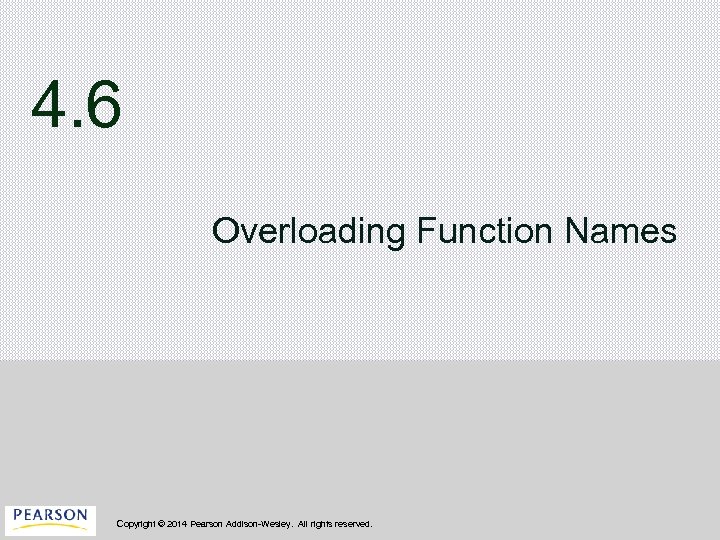 4.6

Overloading Function Names

PEARSON

Copyright © 2014 Pearson Addison-Wesley. All rights reserved.